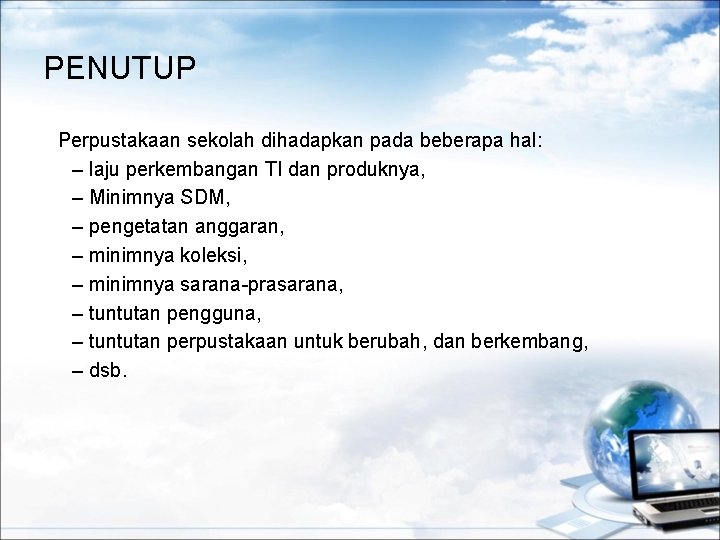 PENUTUP

Perpustakaan sekolah dihadapkan pada beberapa hal:
– laju perkembangan TI dan produknya,
– Minimnya SDM,
– pengetatan anggaran,
– minimnya koleksi,
– minimnya sarana-prasarana,
– tuntutan pengguna,
– tuntutan perpustakaan untuk berubah, dan berkembang,
– dsb.